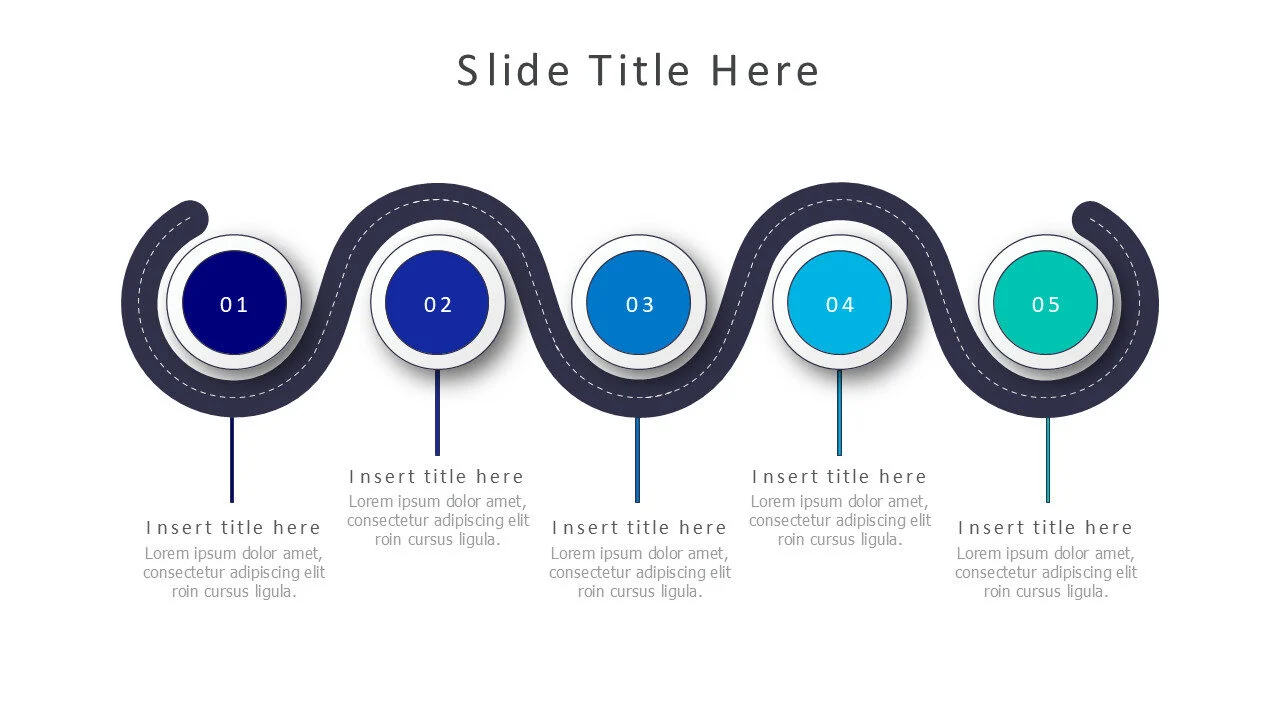 Slide Title Here

01

02

03

04

05

Insert title here
Lorem ipsum dolor amet, consectetur adipiscing elit roin cursus ligula.

Insert title here
Lorem ipsum dolor amet, consectetur adipiscing elit roin cursus ligula.

Insert title here
Lorem ipsum dolor amet, consectetur adipiscing elit roin cursus ligula.

Insert title here
Lorem ipsum dolor amet, consectetur adipiscing elit roin cursus ligula.

Insert title here
Lorem ipsum dolor amet, consectetur adipiscing elit roin cursus ligula.